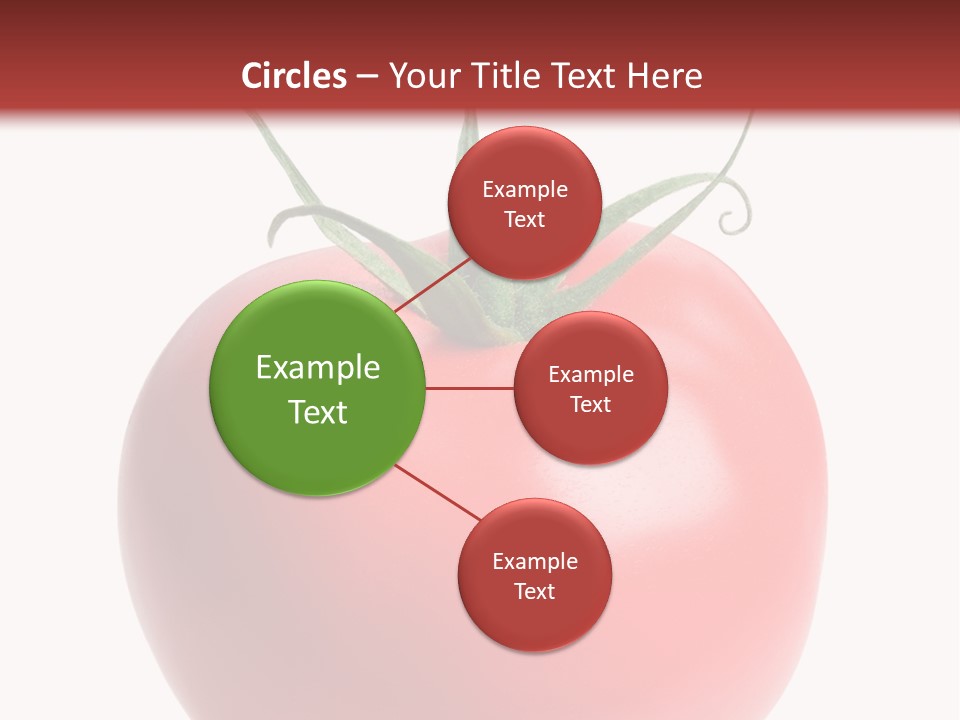 Circles – Your Title Text Here

Example Text

Example Text

Example Text

Example Text